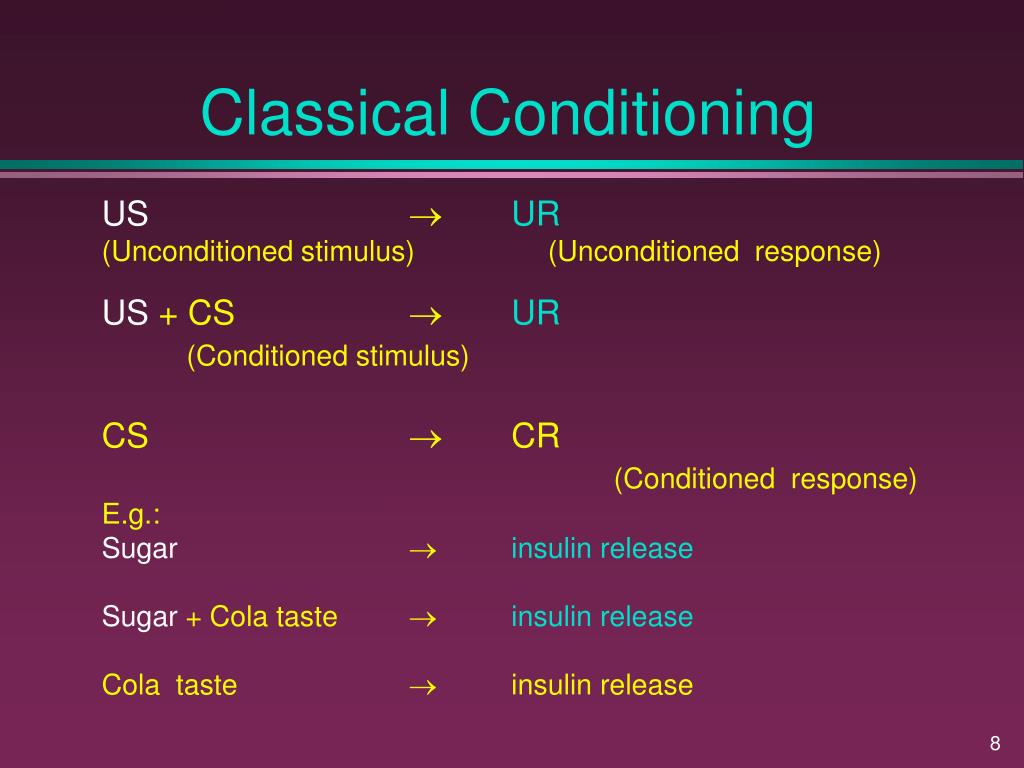 Classical Conditioning

US $\rightarrow$ UR
(Unconditioned stimulus) (Unconditioned response)

US + CS $\rightarrow$ UR
(Conditioned stimulus)

CS $\rightarrow$ CR
(Conditioned response)

E.g.:
Sugar $\rightarrow$ insulin release

Sugar + Cola taste $\rightarrow$ insulin release

Cola taste $\rightarrow$ insulin release

8